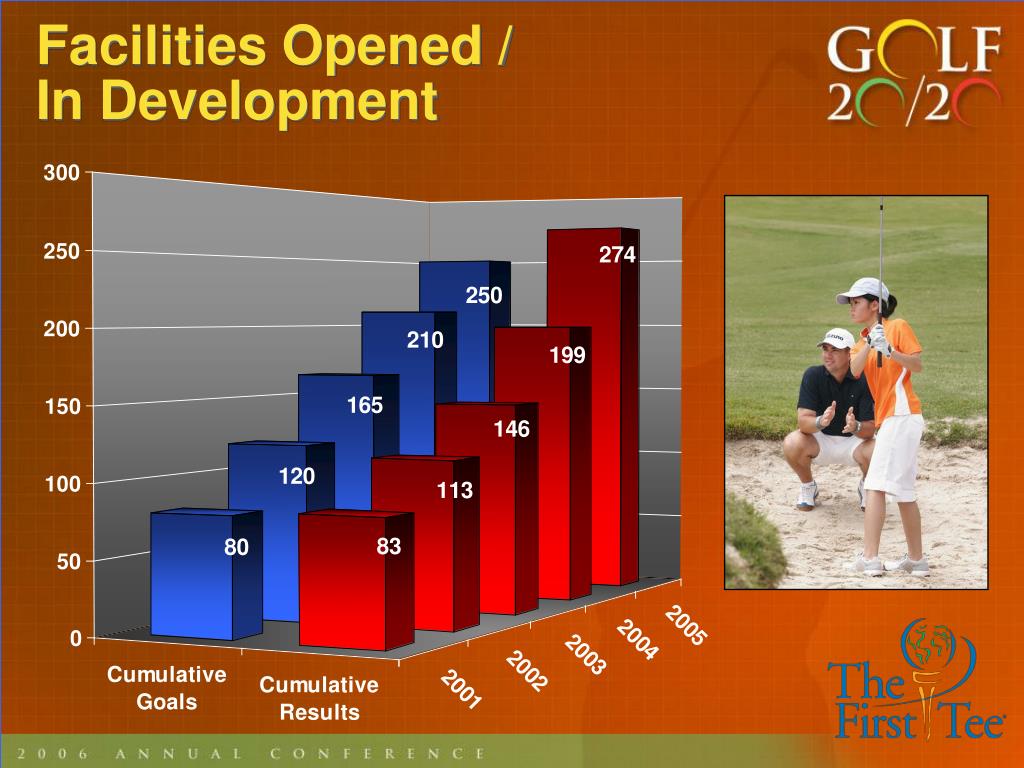 Facilities Opened / In Development

GOLF 20/20

300
250
200
150
100
50
0

80
120
165
210
250

83
113
146
199
274

Cumulative Goals
Cumulative Results

2001
2002
2003
2004
2005

The First Tee

2006 ANNUAL CONFERENCE